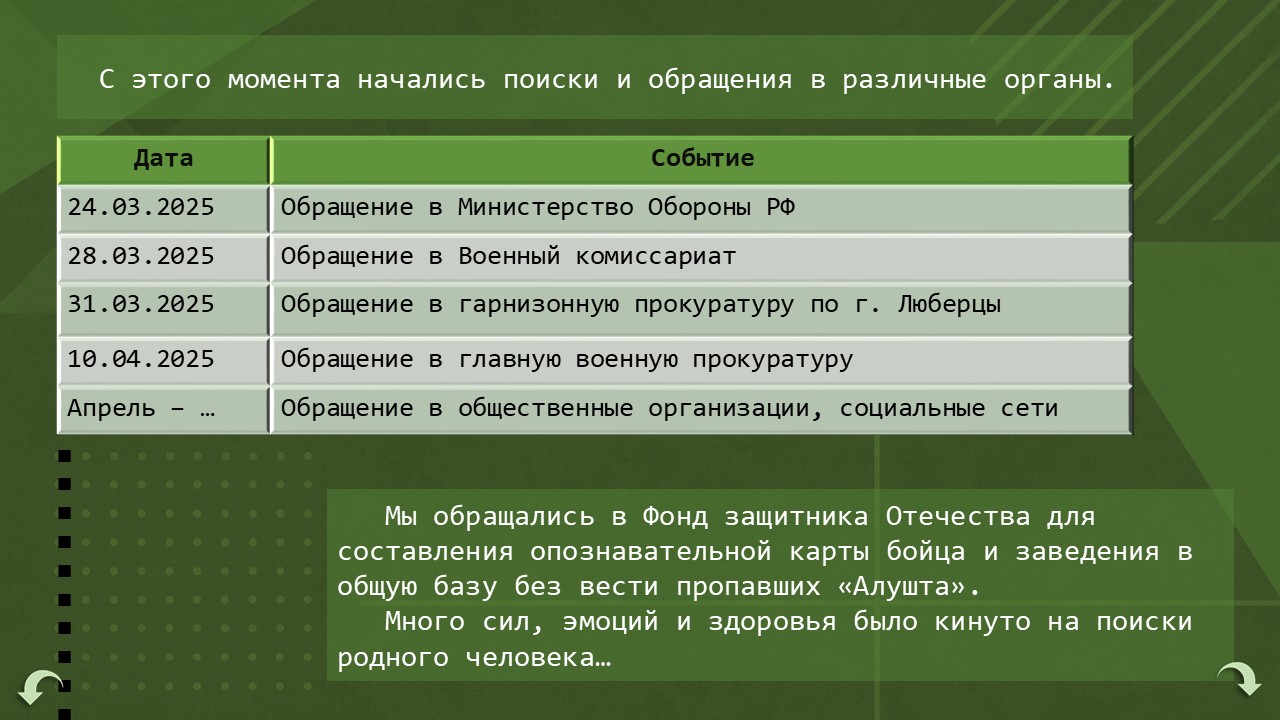 С этого момента начались поиски и обращения в различные органы.

| Дата | Событие |
|---|---|
| 24.03.2025 | Обращение в Министерство Обороны РФ |
| 28.03.2025 | Обращение в Военный комиссариат |
| 31.03.2025 | Обращение в гарнизонную прокуратуру по г. Люберцы |
| 10.04.2025 | Обращение в главную военную прокуратуру |
| Апрель – … | Обращение в общественные организации, социальные сети |

Мы обращались в Фонд защитника Отечества для составления опознавательной карты бойца и заведения в общую базу без вести пропавших «Алушта».

Много сил, эмоций и здоровья было кинуто на поиски родного человека…